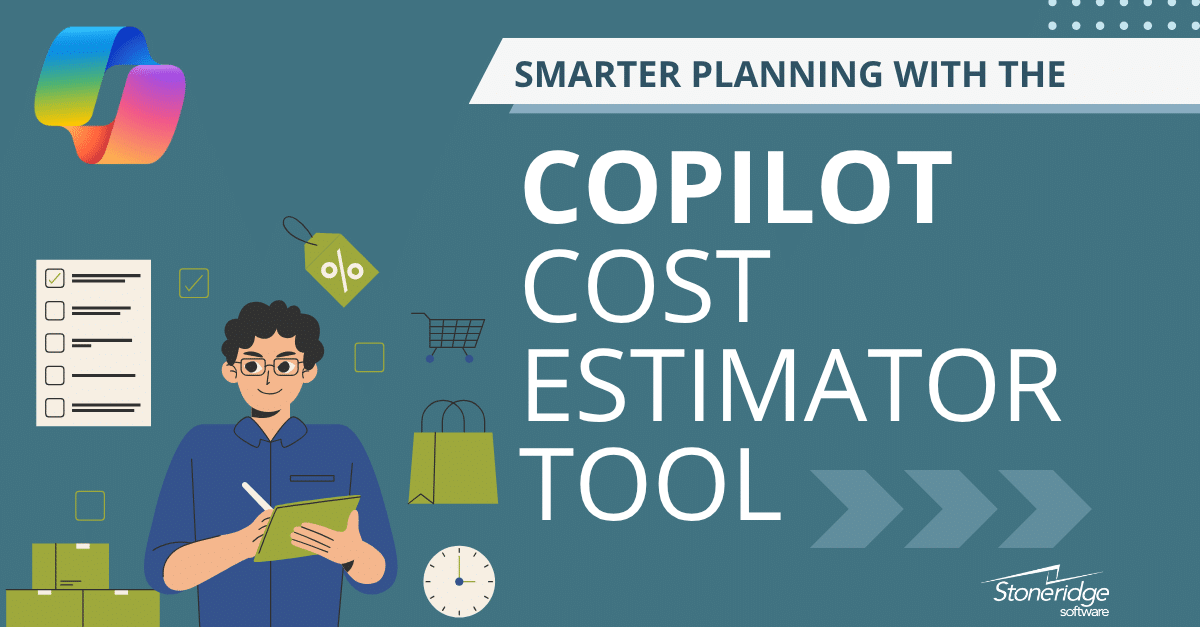 SMARTER PLANNING WITH THE

COPILOT COST ESTIMATOR TOOL

%

Stoneridge software